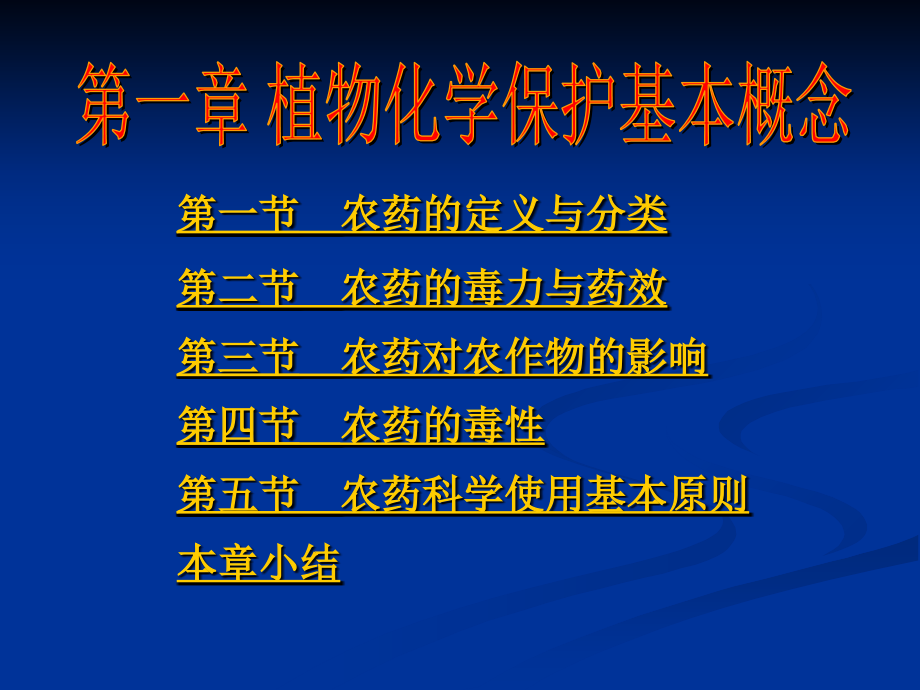 第一章 植物化学保护基本概念

第一节　农药的定义与分类

第二节　农药的毒力与药效

第三节　农药对农作物的影响

第四节　农药的毒性

第五节　农药科学使用基本原则

本章小结